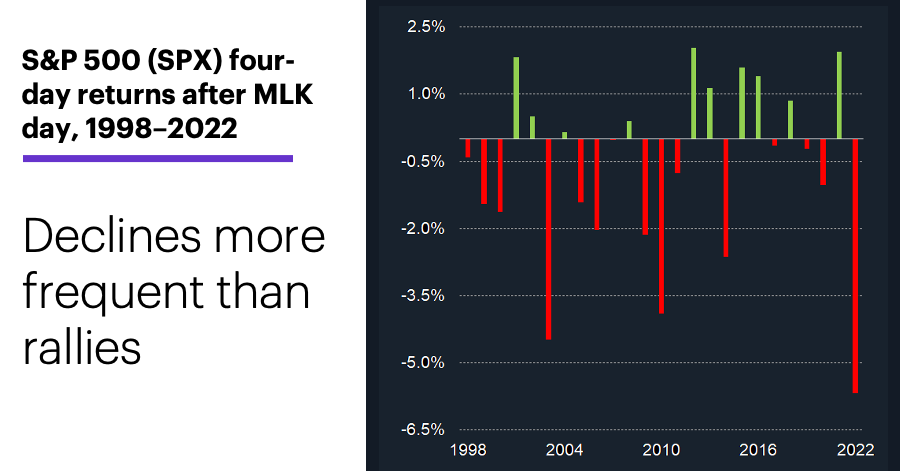 S&P 500 (SPX) four-day returns after MLK day, 1998–2022

Declines more frequent than rallies

2.5%
1.0%
-0.5%
-2.0%
-3.5%
-5.0%
-6.5%
1998
2004
2010
2016
2022